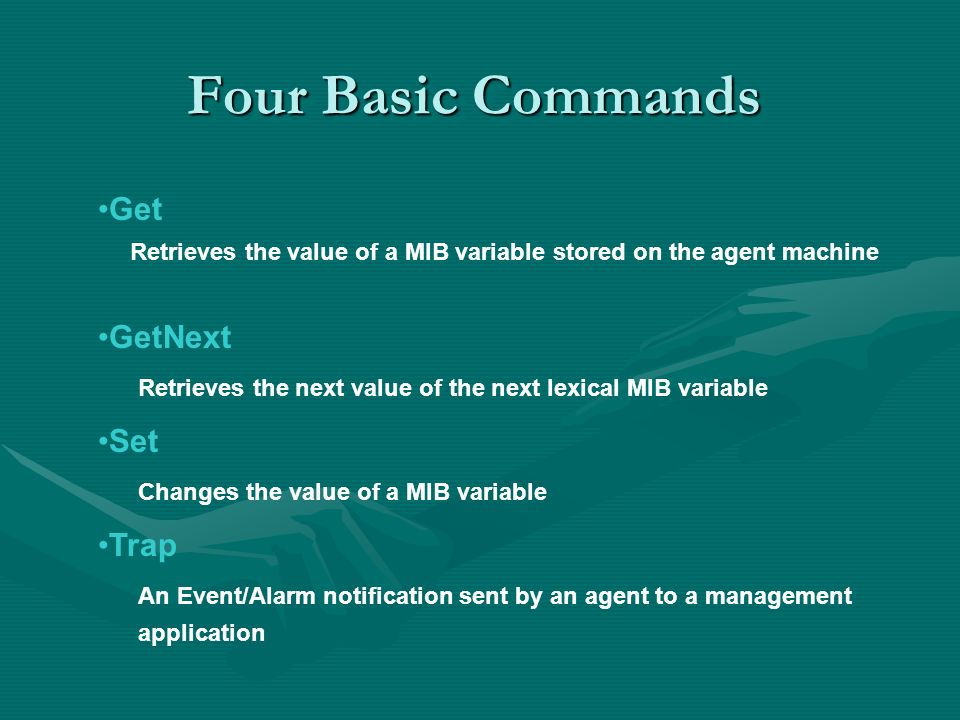 Four Basic Commands

•Get

Retrieves the value of a MIB variable stored on the agent machine

•GetNext

Retrieves the next value of the next lexical MIB variable

•Set

Changes the value of a MIB variable

•Trap

An Event/Alarm notification sent by an agent to a management application